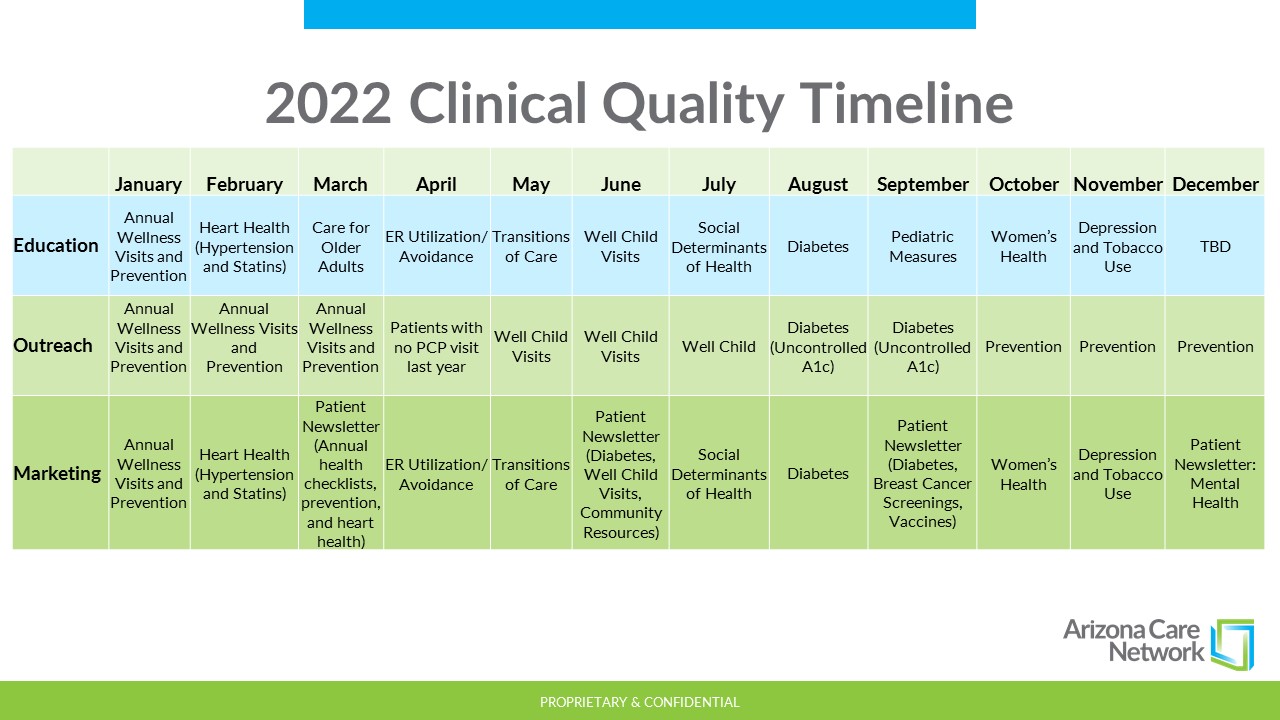 2022 Clinical Quality Timeline

| | January | February | March | April | May | June | July | August | September | October | November | December |
|---|---|---|---|---|---|---|---|---|---|---|---|---|
| Education | Annual Wellness Visits and Prevention | Heart Health (Hypertension and Statins) | Care for Older Adults | ER Utilization/ Avoidance | Transitions of Care | Well Child Visits | Social Determinants of Health | Diabetes | Pediatric Measures | Women's Health | Depression and Tobacco Use | TBD |
| Outreach | Annual Wellness Visits and Prevention | Annual Wellness Visits and Prevention | Annual Wellness Visits and Prevention | Patients with no PCP visit last year | Well Child Visits | Well Child Visits | Well Child | Diabetes (Uncontrolled A1c) | Diabetes (Uncontrolled A1c) | Prevention | Prevention | Prevention |
| Marketing | Annual Wellness Visits and Prevention | Heart Health (Hypertension and Statins) | Patient Newsletter (Annual health checklists, prevention, and heart health) | ER Utilization/ Avoidance | Transitions of Care | Patient Newsletter (Diabetes, Well Child Visits, Community Resources) | Social Determinants of Health | Diabetes | Patient Newsletter (Diabetes, Breast Cancer Screenings, Vaccines) | Women's Health | Depression and Tobacco Use | Patient Newsletter: Mental Health |

Arizona Care Network

PROPRIETARY & CONFIDENTIAL